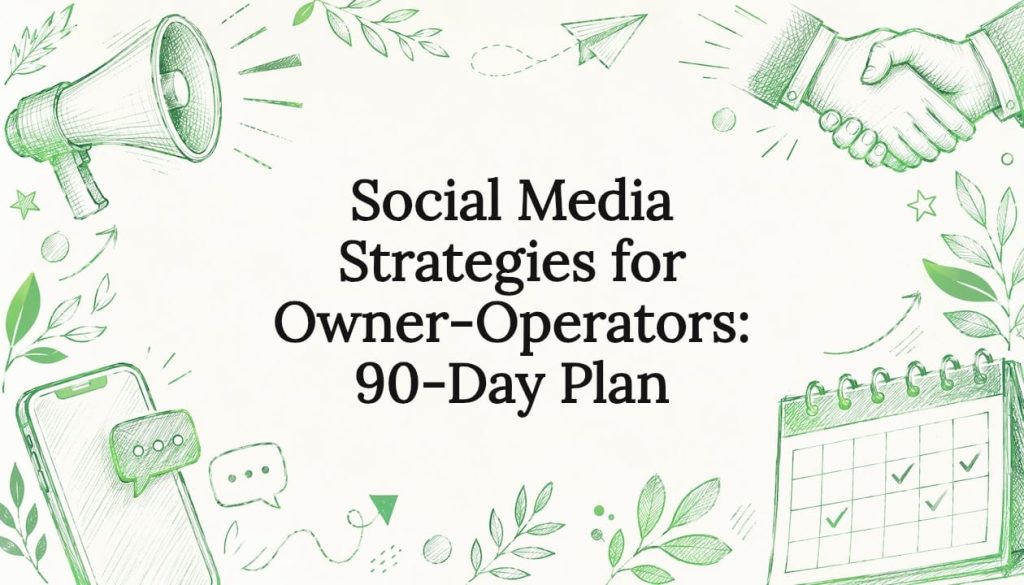 Social Media Strategies for Owner-Operators: 90-Day Plan